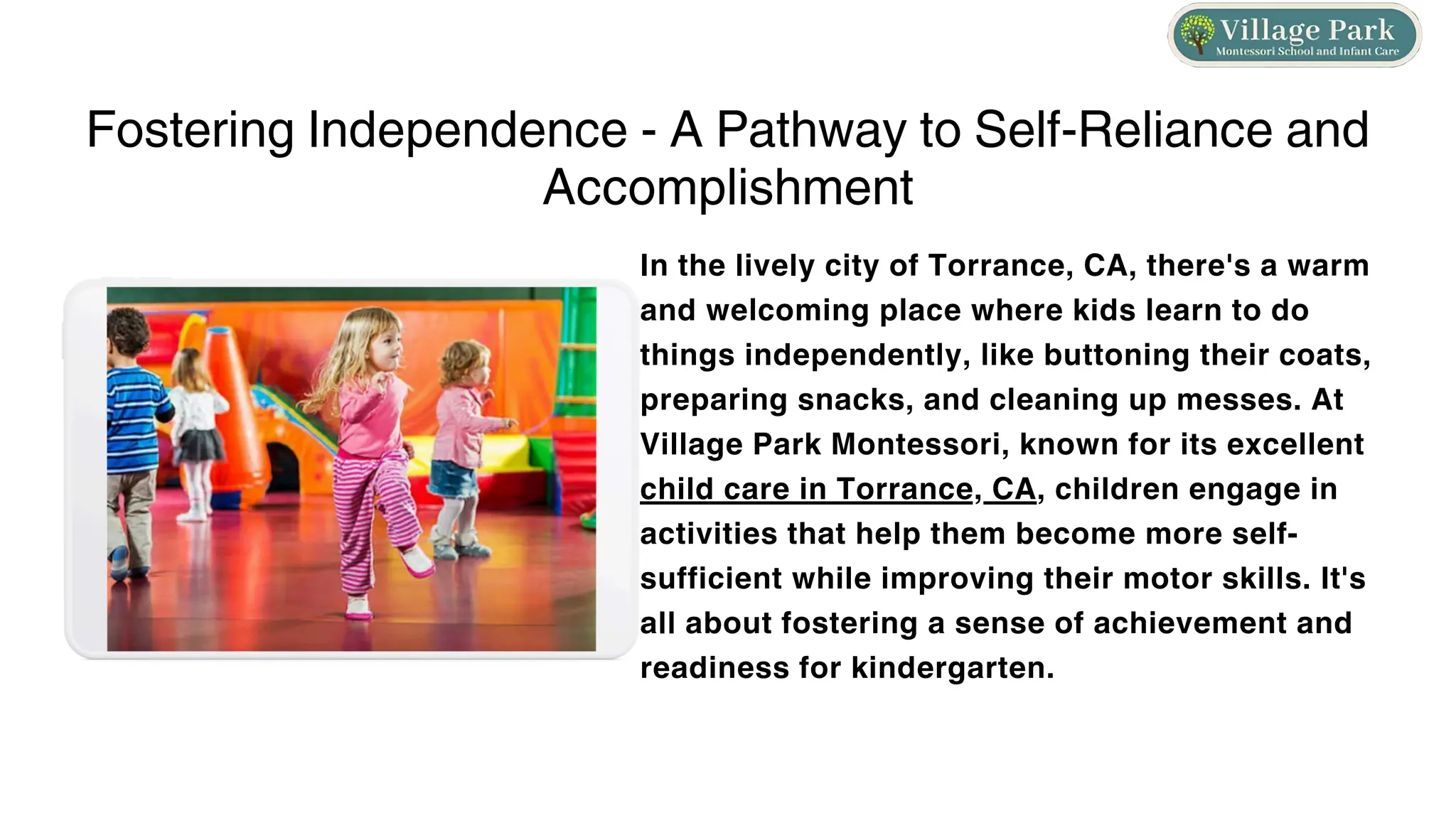 Village Park
Montessori School and Infant Care

Fostering Independence - A Pathway to Self-Reliance and Accomplishment

In the lively city of Torrance, CA, there's a warm and welcoming place where kids learn to do things independently, like buttoning their coats, preparing snacks, and cleaning up messes. At Village Park Montessori, known for its excellent child care in Torrance, CA, children engage in activities that help them become more self-sufficient while improving their motor skills. It's all about fostering a sense of achievement and readiness for kindergarten.